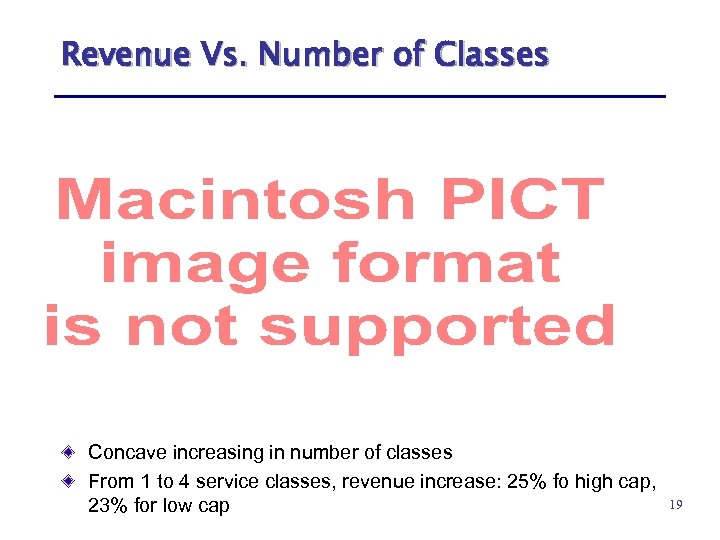 Revenue Vs. Number of Classes

Macintosh PICT image format is not supported

Concave increasing in number of classes

From 1 to 4 service classes, revenue increase: 25% fo high cap, 23% for low cap

19